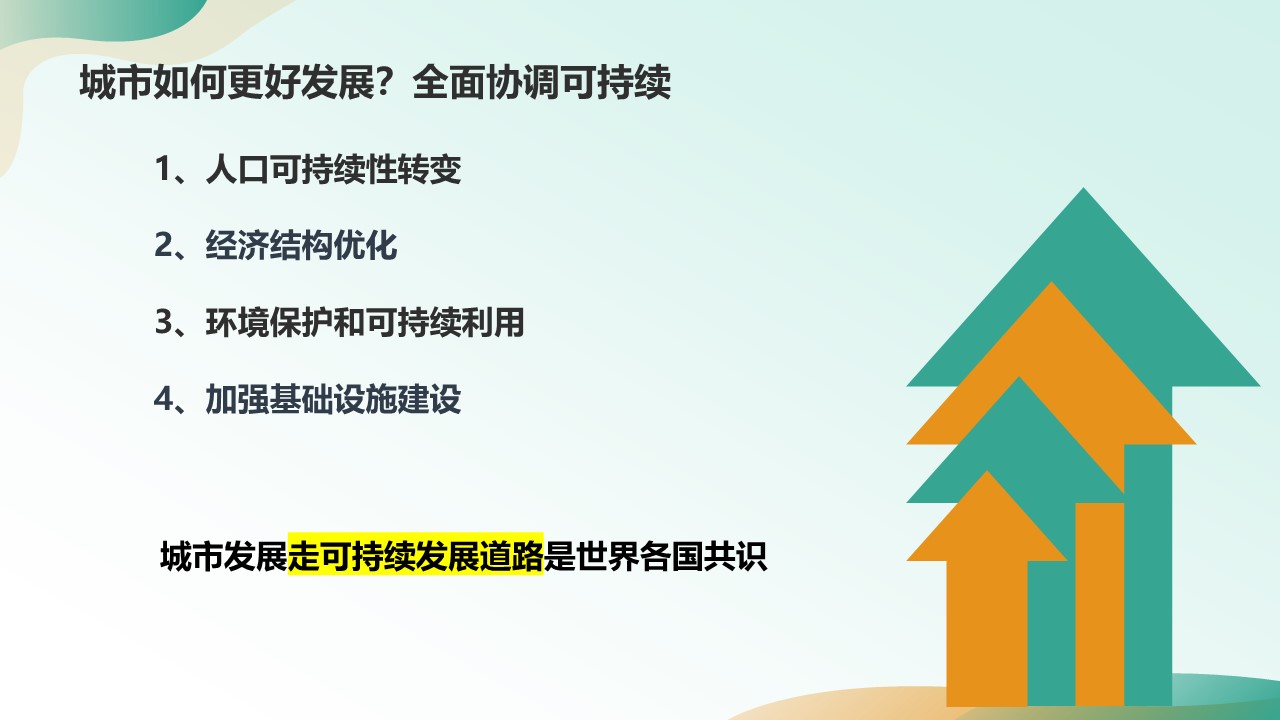 城市如何更好发展？全面协调可持续

1、人口可持续性转变

2、经济结构优化

3、环境保护和可持续利用

4、加强基础设施建设

城市发展走可持续发展道路是世界各国共识